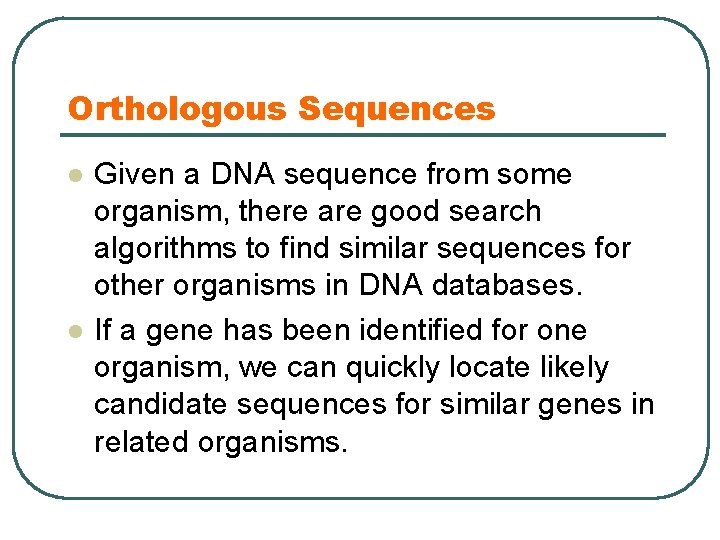 Orthologous Sequences

- Given a DNA sequence from some organism, there are good search algorithms to find similar sequences for other organisms in DNA databases.
- If a gene has been identified for one organism, we can quickly locate likely candidate sequences for similar genes in related organisms.